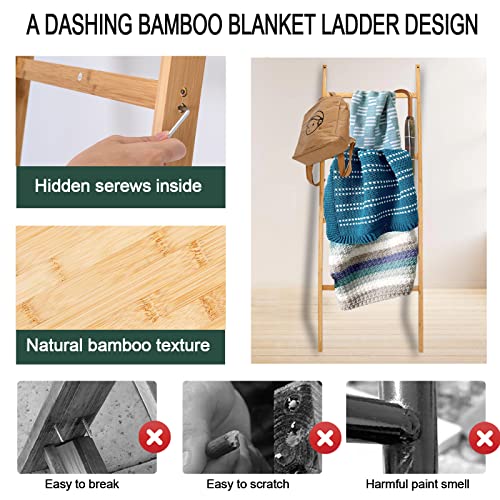 A DASHING BAMBOO BLANKET LADDER DESIGN

Hidden serews inside

Natural bamboo texture

Easy to break

Easy to scratch

Harmful paint smell